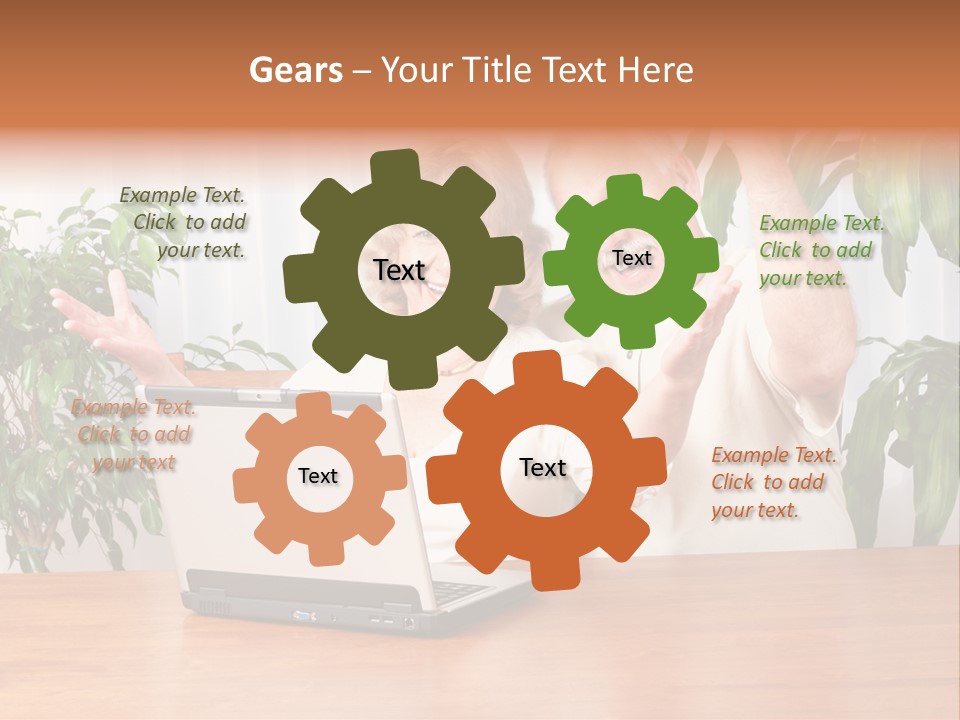 Gears – Your Title Text Here

Example Text. Click to add your text.

Text

Text

Example Text. Click to add your text.

Example Text. Click to add your text

Text

Text

Example Text. Click to add your text.